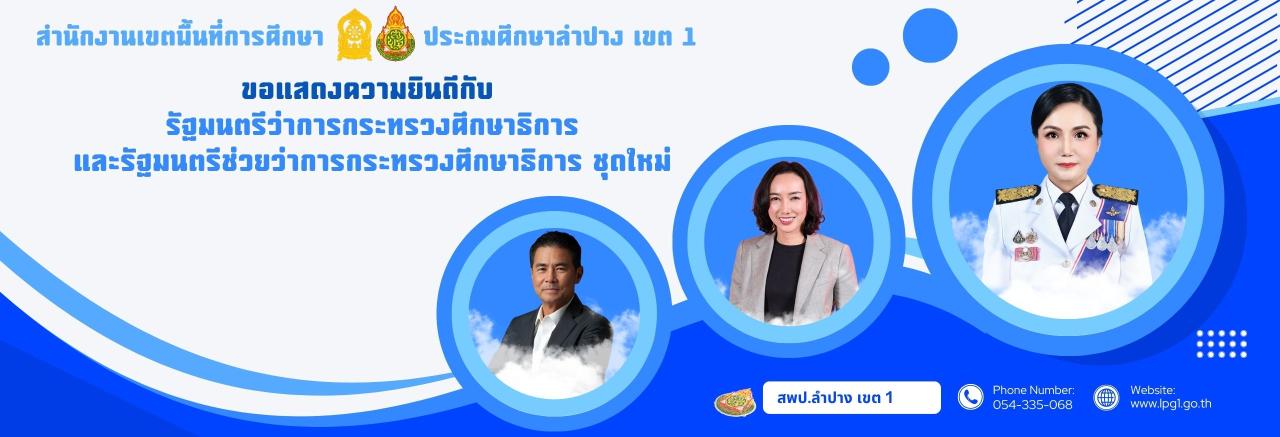 สำนักงานเขตพื้นที่การศึกษา ประถมศึกษาลำปาง เขต 1

ขอแสดงความยินดีกับ
รัฐมนตรีว่าการกระทรวงศึกษาธิการ
และรัฐมนตรีช่วยว่าการกระทรวงศึกษาธิการ ชุดใหม่

สพป.ลำปาง เขต 1

Phone Number:
054-335-068

Website:
www.lpg1.go.th